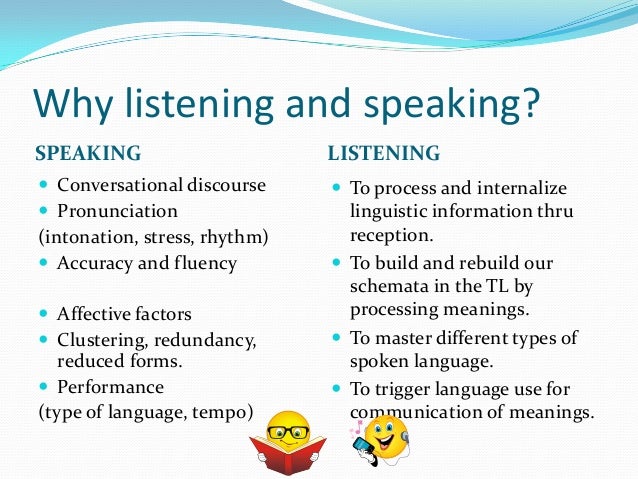 Why listening and speaking?

SPEAKING

- Conversational discourse
- Pronunciation

(intonation, stress, rhythm)

- Accuracy and fluency

- Affective factors
- Clustering, redundancy, reduced forms.
- Performance

(type of language, tempo)

LISTENING

- To process and internalize linguistic information thru reception.
- To build and rebuild our schemata in the TL by processing meanings.
- To master different types of spoken language.
- To trigger language use for communication of meanings.